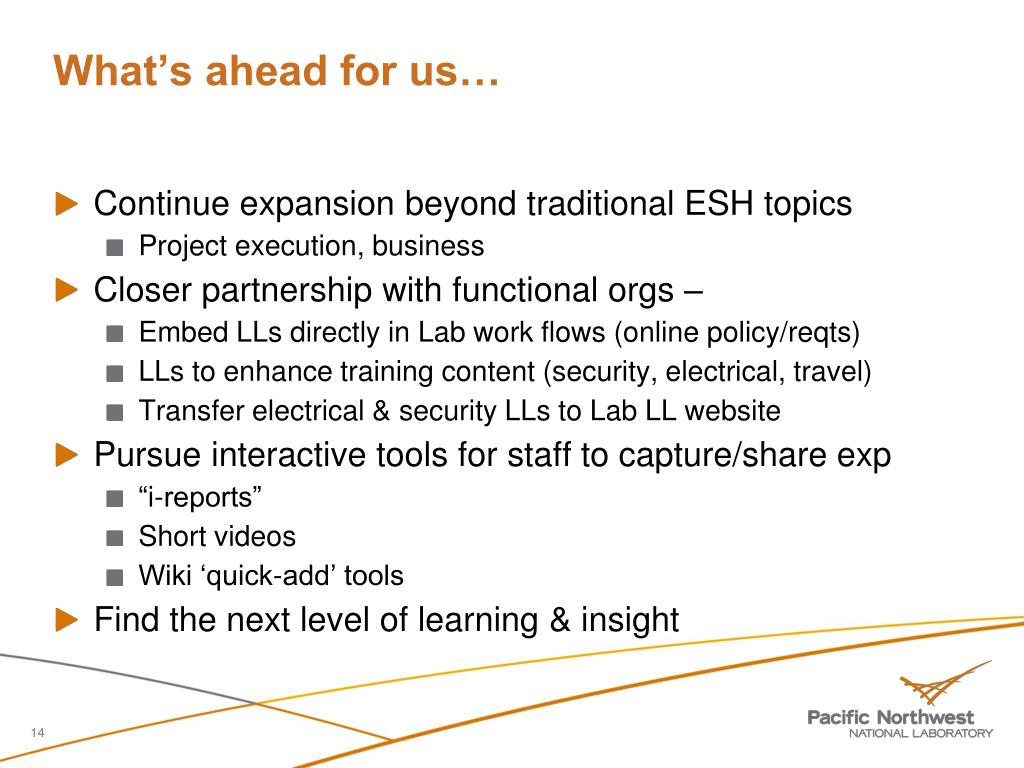 What’s ahead for us…

Continue expansion beyond traditional ESH topics

Project execution, business

Closer partnership with functional orgs –

Embed LLs directly in Lab work flows (online policy/reqts)

LLs to enhance training content (security, electrical, travel)

Transfer electrical & security LLs to Lab LL website

Pursue interactive tools for staff to capture/share exp

“i-reports”

Short videos

Wiki ‘quick-add’ tools

Find the next level of learning & insight

14

Pacific Northwest
NATIONAL LABORATORY